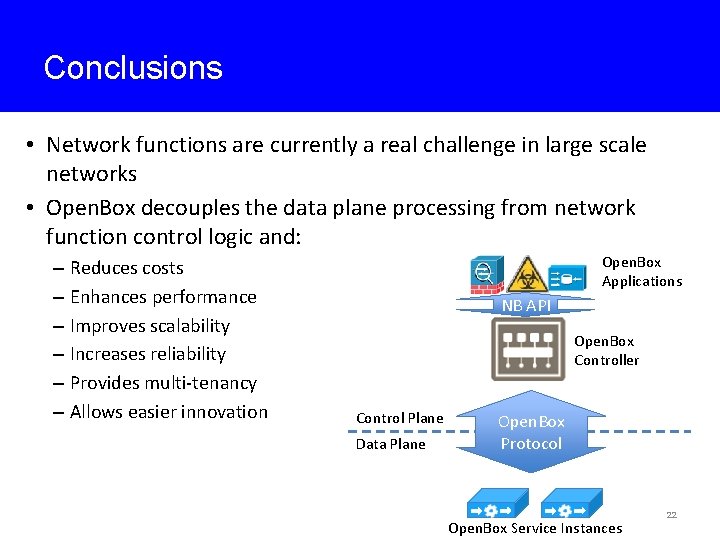 Conclusions

• Network functions are currently a real challenge in large scale networks

• OpenBox decouples the data plane processing from network function control logic and:
– Reduces costs
– Enhances performance
– Improves scalability
– Increases reliability
– Provides multi-tenancy
– Allows easier innovation

OpenBox Applications

NB API

OpenBox Controller

Control Plane

Data Plane

OpenBox Protocol

OpenBox Service Instances

22